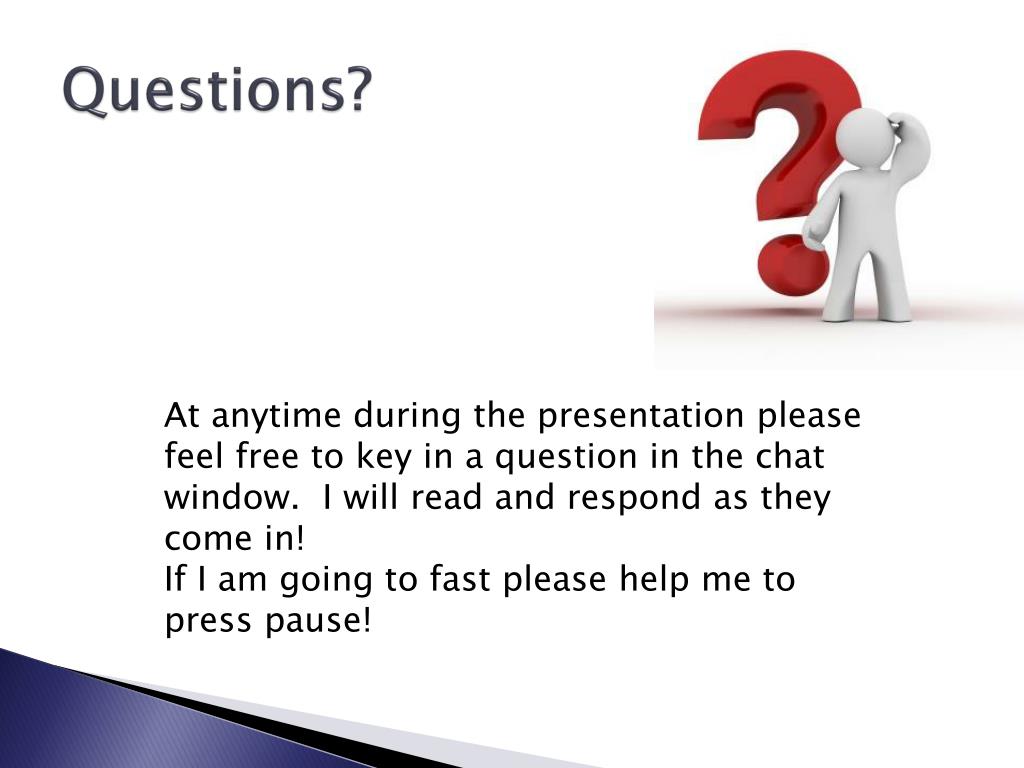 Questions?

At anytime during the presentation please feel free to key in a question in the chat window.  I will read and respond as they come in!
If I am going to fast please help me to press pause!